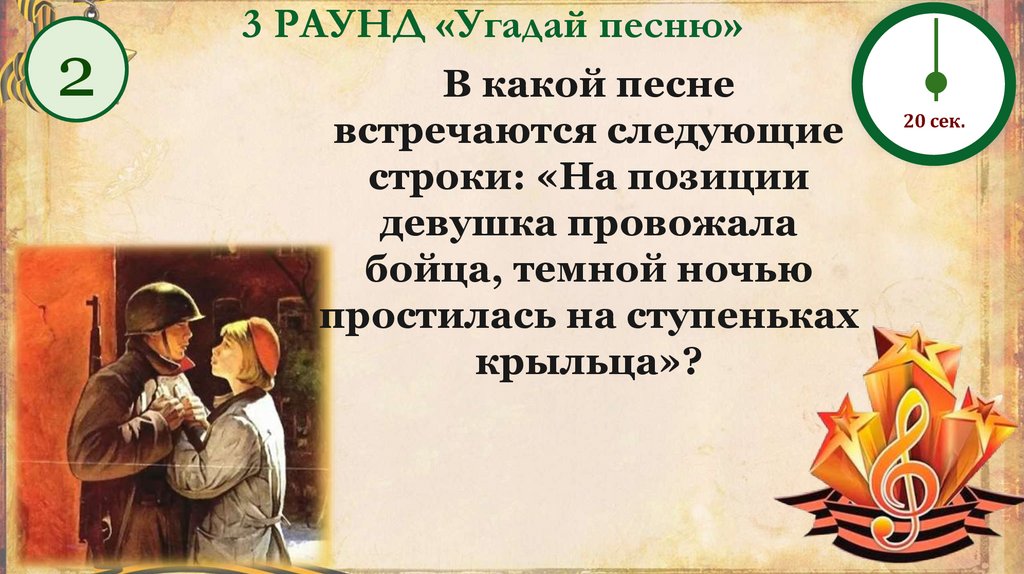 2

3 РАУНД «Угадай песню»

20 сек.

В какой песне встречаются следующие строки: «На позиции девушка провожала бойца, темной ночью простилась на ступеньках крыльца»?